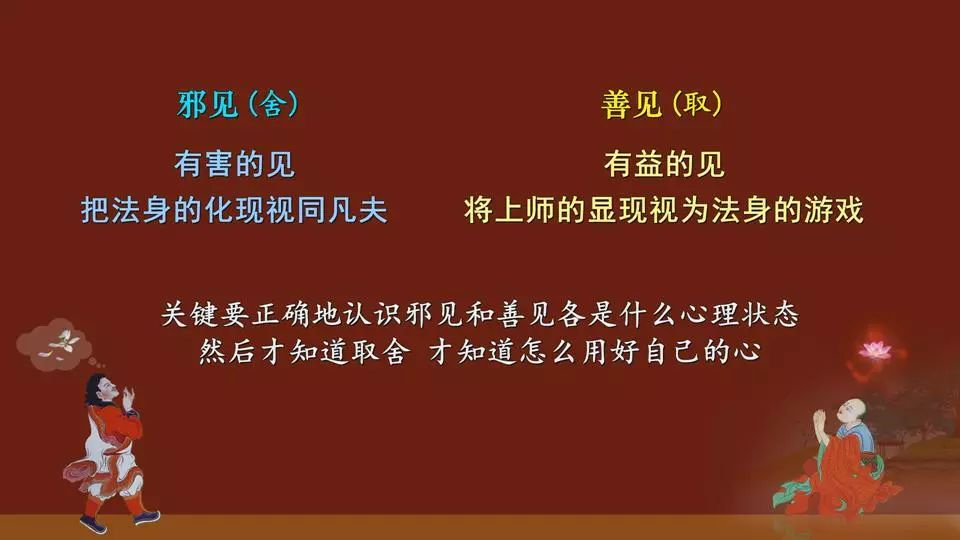 邪见（舍）
有害的见
把法身的化现视同凡夫

善见（取）
有益的见
将上师的显现视为法身的游戏

关键要正确地认识邪见和善见各是什么心理状态
然后才知道取舍 才知道怎么用好自己的心